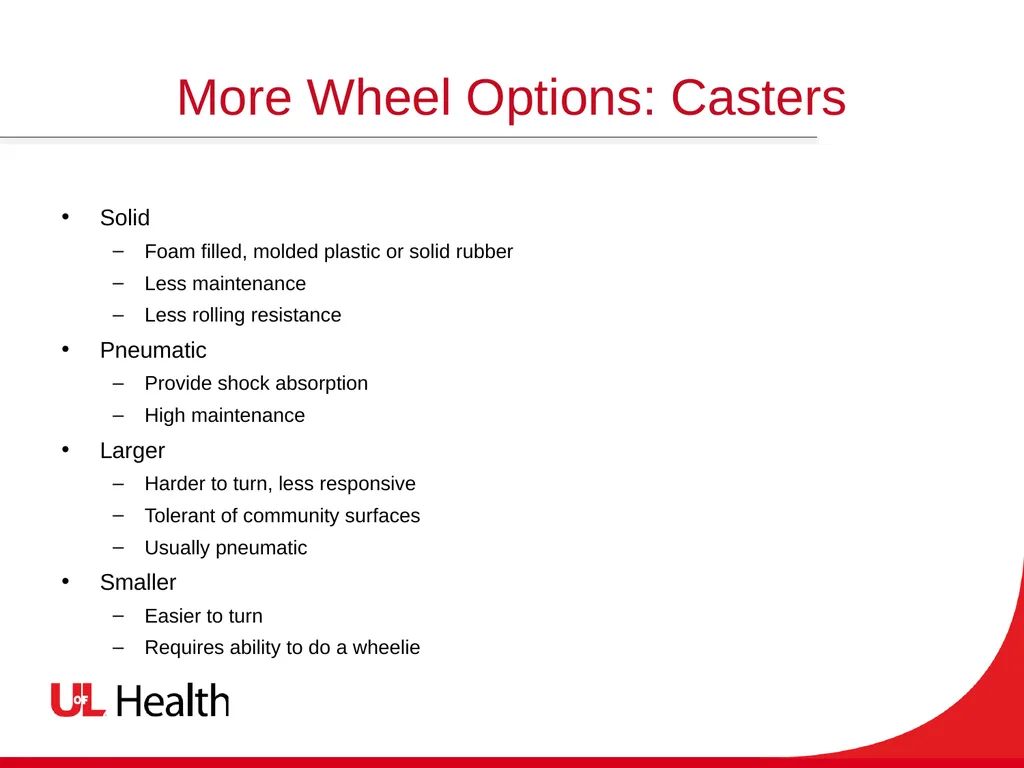 More Wheel Options: Casters

• Solid
– Foam filled, molded plastic or solid rubber
– Less maintenance
– Less rolling resistance
• Pneumatic
– Provide shock absorption
– High maintenance
• Larger
– Harder to turn, less responsive
– Tolerant of community surfaces
– Usually pneumatic
• Smaller
– Easier to turn
– Requires ability to do a wheelie

UofL Health